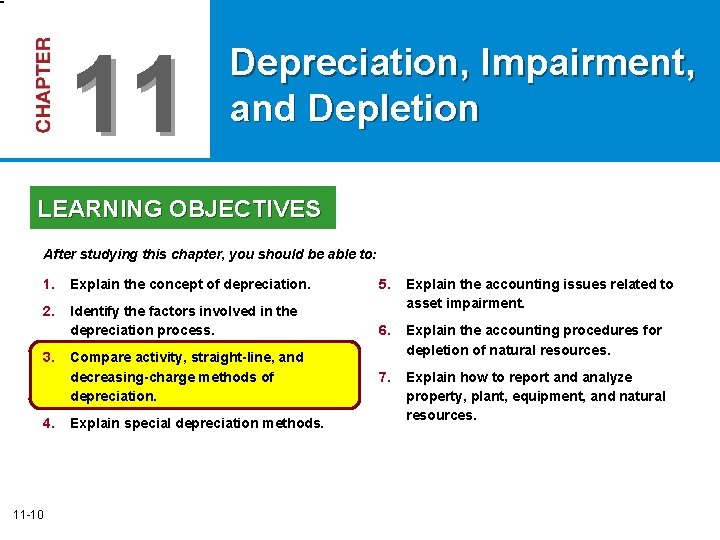 CHAPTER 11

Depreciation, Impairment, and Depletion

LEARNING OBJECTIVES

After studying this chapter, you should be able to:

1. Explain the concept of depreciation.

2. Identify the factors involved in the depreciation process.

3. Compare activity, straight-line, and decreasing-charge methods of depreciation.

4. Explain special depreciation methods.

5. Explain the accounting issues related to asset impairment.

6. Explain the accounting procedures for depletion of natural resources.

7. Explain how to report and analyze property, plant, equipment, and natural resources.

11-10